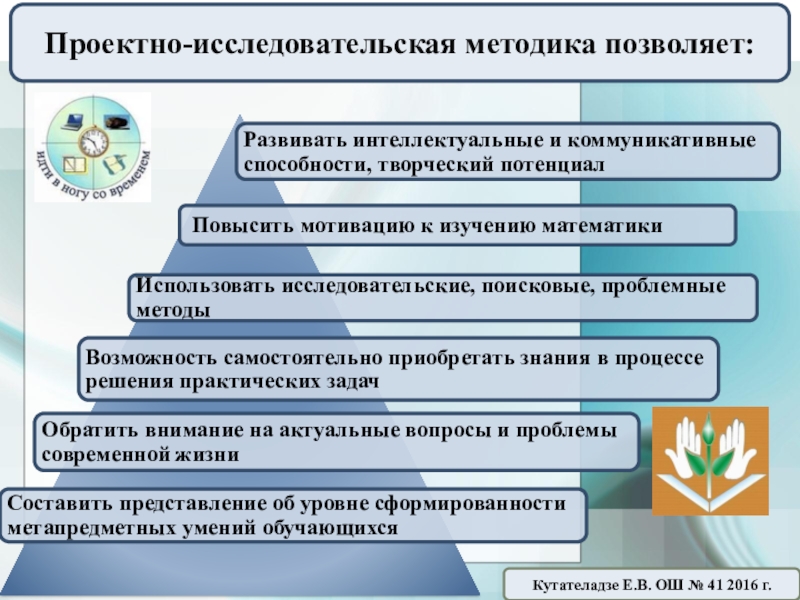 Проектно-исследовательская методика позволяет:

идти в ногу со временем

Развивать интеллектуальные и коммуникативные способности, творческий потенциал

Повысить мотивацию к изучению математики

Использовать исследовательские, поисковые, проблемные методы

Возможность самостоятельно приобретать знания в процессе решения практических задач

Обратить внимание на актуальные вопросы и проблемы современной жизни

Составить представление об уровне сформированности метапредметных умений обучающихся

Кутателадзе Е.В. ОШ № 41 2016 г.